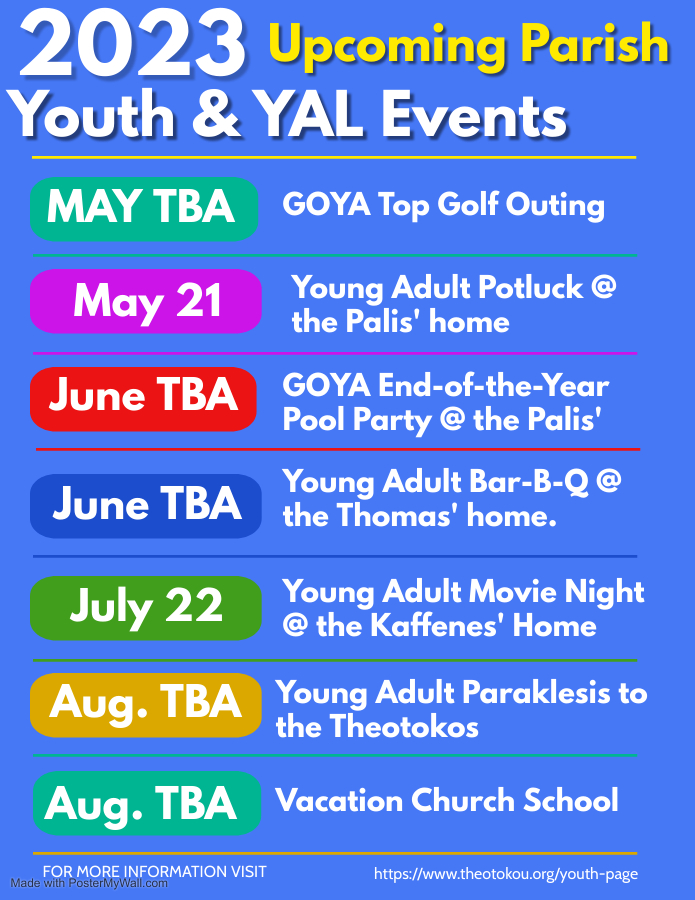 2023 Upcoming Parish Youth & YAL Events

MAY TBA GOYA Top Golf Outing

May 21 Young Adult Potluck @ the Palis' home

June TBA GOYA End-of-the-Year Pool Party @ the Palis'

June TBA Young Adult Bar-B-Q @ the Thomas' home.

July 22 Young Adult Movie Night @ the Kaffenes' Home

Aug. TBA Young Adult Paraklesis to the Theotokos

Aug. TBA Vacation Church School

FOR MORE INFORMATION VISIT https://www.theotokou.org/youth-page

Made with PosterMyWall.com